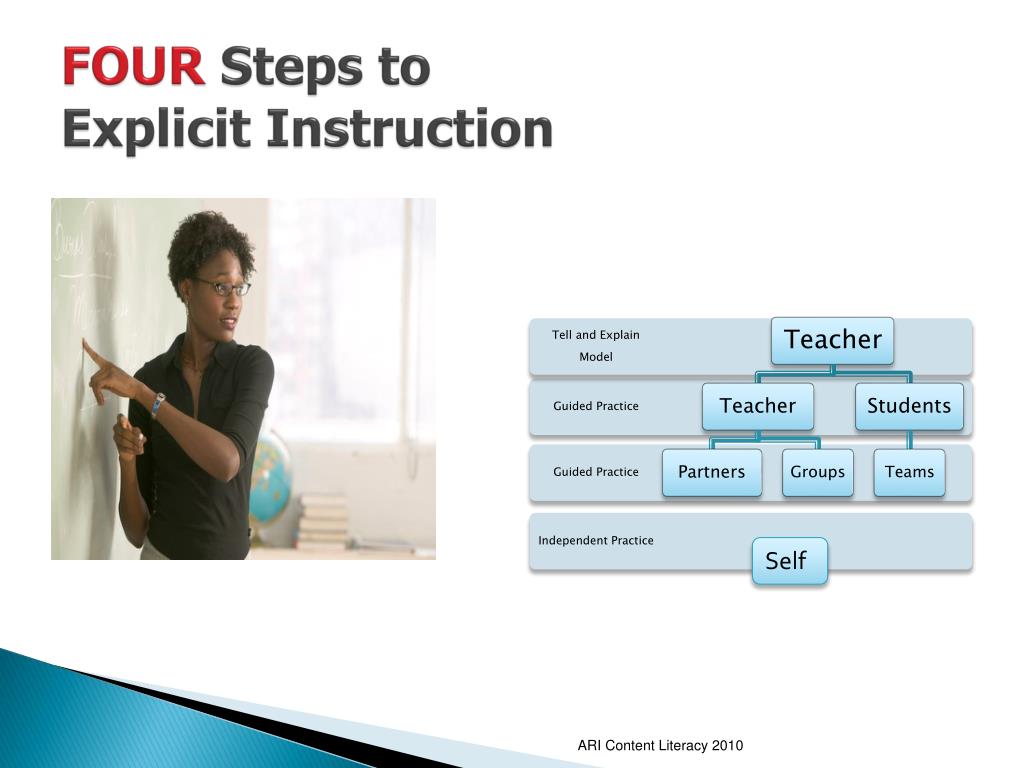 FOUR Steps to Explicit Instruction

Tell and Explain
Model

Teacher

Guided Practice

Teacher

Students

Guided Practice

Partners

Groups

Teams

Independent Practice

Self

ARI Content Literacy 2010